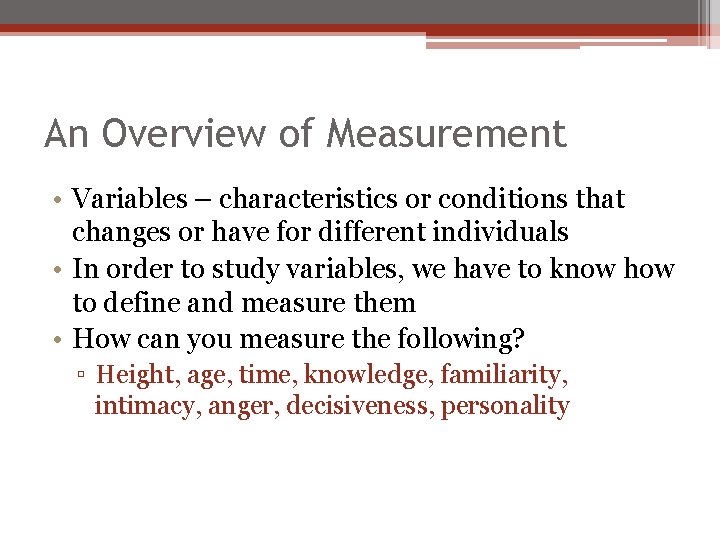 An Overview of Measurement

• Variables – characteristics or conditions that changes or have for different individuals
• In order to study variables, we have to know how to define and measure them
• How can you measure the following?
▫ Height, age, time, knowledge, familiarity, intimacy, anger, decisiveness, personality